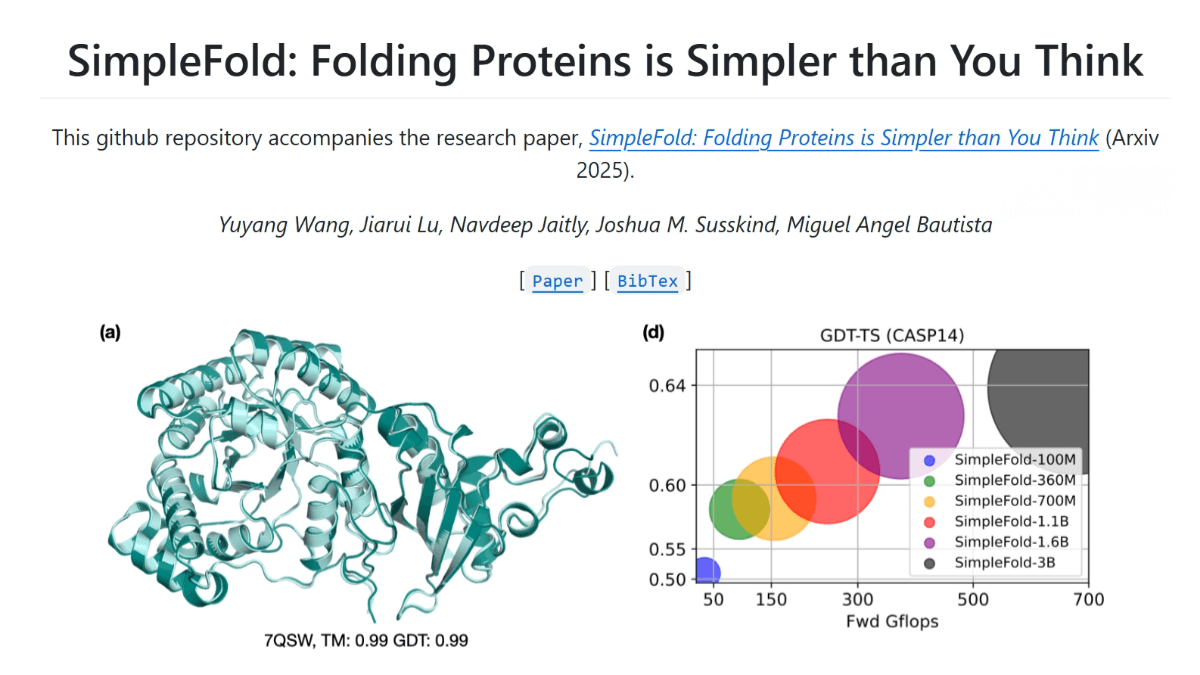 SimpleFold: Folding Proteins is Simpler than You Think

This github repository accompanies the research paper, SimpleFold: Folding Proteins is Simpler than You Think (Arxiv 2025).

Yuyang Wang, Jiarui Lu, Navdeep Jaitly, Joshua M. Susskind, Miguel Angel Bautista

[ Paper ] [ BibTex ]

(a)

7QSW, TM: 0.99 GDT: 0.99

(d)

GDT-TS (CASP14)

0.64
0.60
0.55
0.50

50 150 300 500 700
Fwd Gflops

SimpleFold-100M
SimpleFold-360M
SimpleFold-700M
SimpleFold-1.1B
SimpleFold-1.6B
SimpleFold-3B